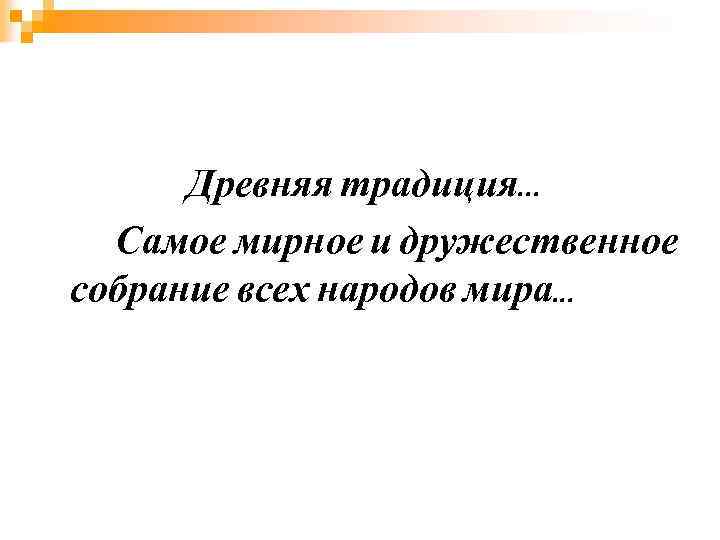 Древняя традиция…

Самое мирное и дружественное собрание всех народов мира…